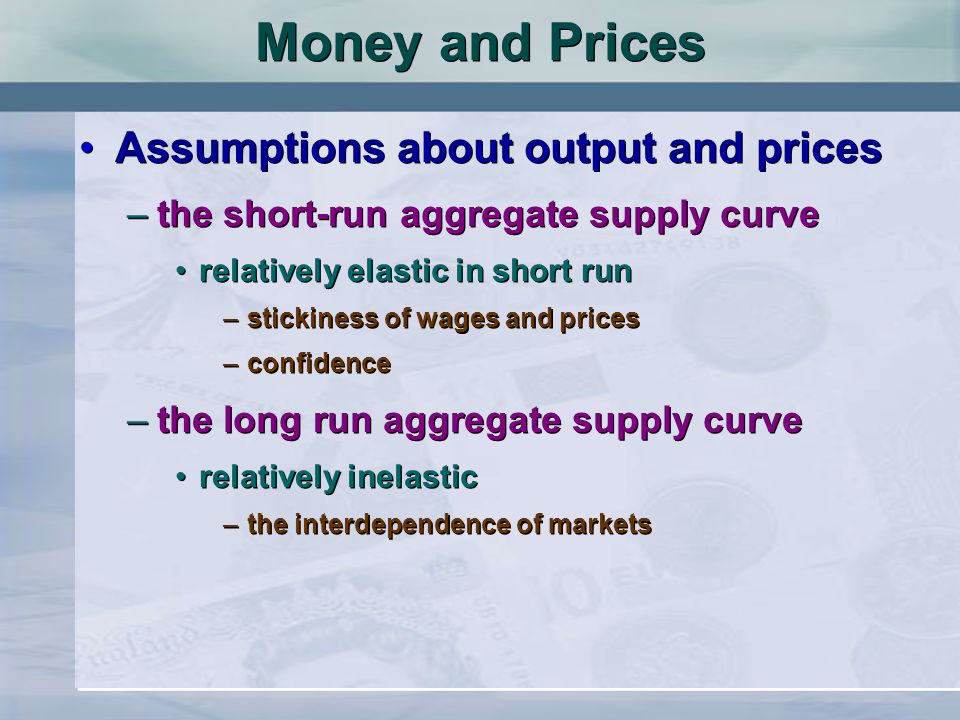 Money and Prices

• Assumptions about output and prices

– the short-run aggregate supply curve

• relatively elastic in short run

– stickiness of wages and prices

– confidence

– the long run aggregate supply curve

• relatively inelastic

– the interdependence of markets